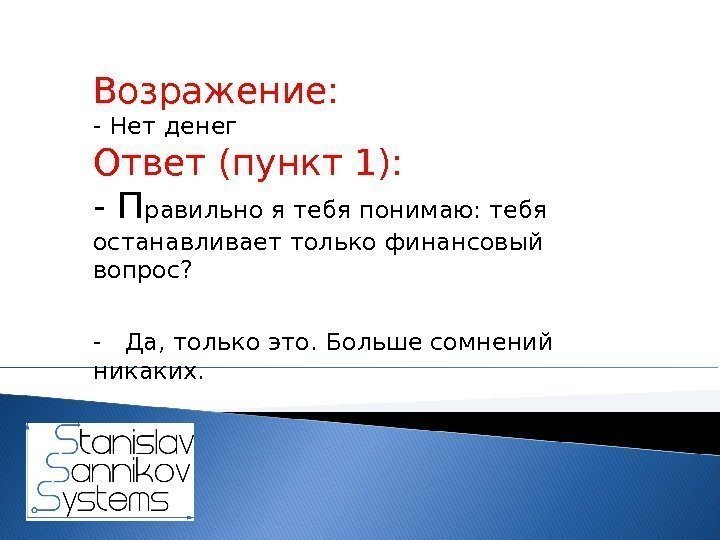 Возражение:
- Нет денег
Ответ (пункт 1):
- Правильно я тебя понимаю: тебя останавливает только финансовый вопрос?

- Да, только это. Больше сомнений никаких.

Stanislav
Sannikov
Systems